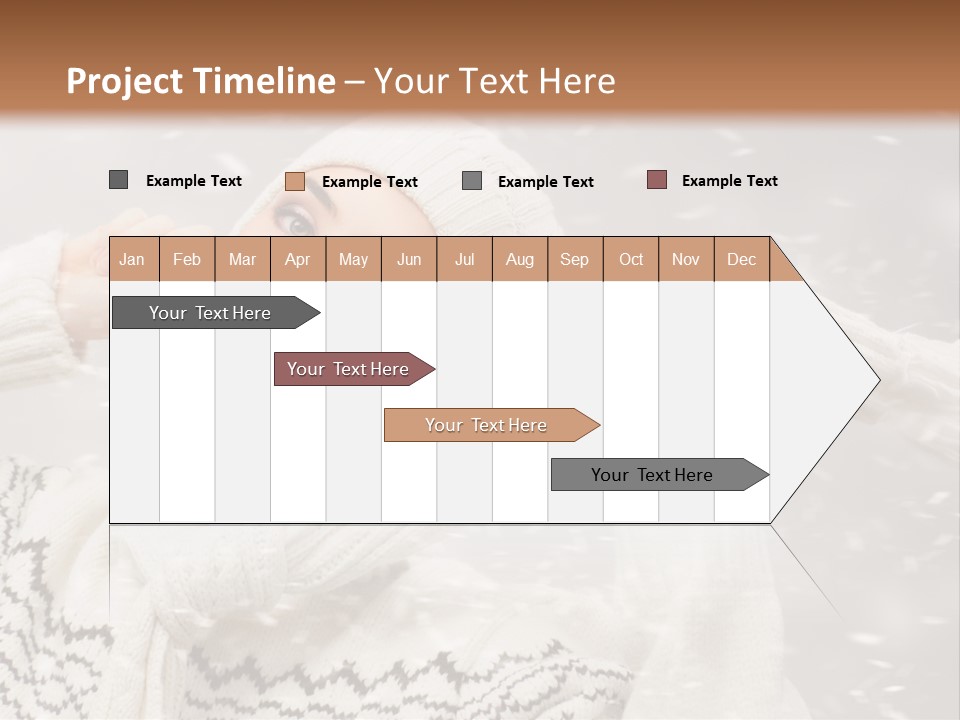 Project Timeline – Your Text Here

Example Text
Example Text
Example Text
Example Text

| Jan | Feb | Mar | Apr | May | Jun | Jul | Aug | Sep | Oct | Nov | Dec |
|---|---|---|---|---|---|---|---|---|---|---|---|

Your Text Here
Your Text Here
Your Text Here
Your Text Here